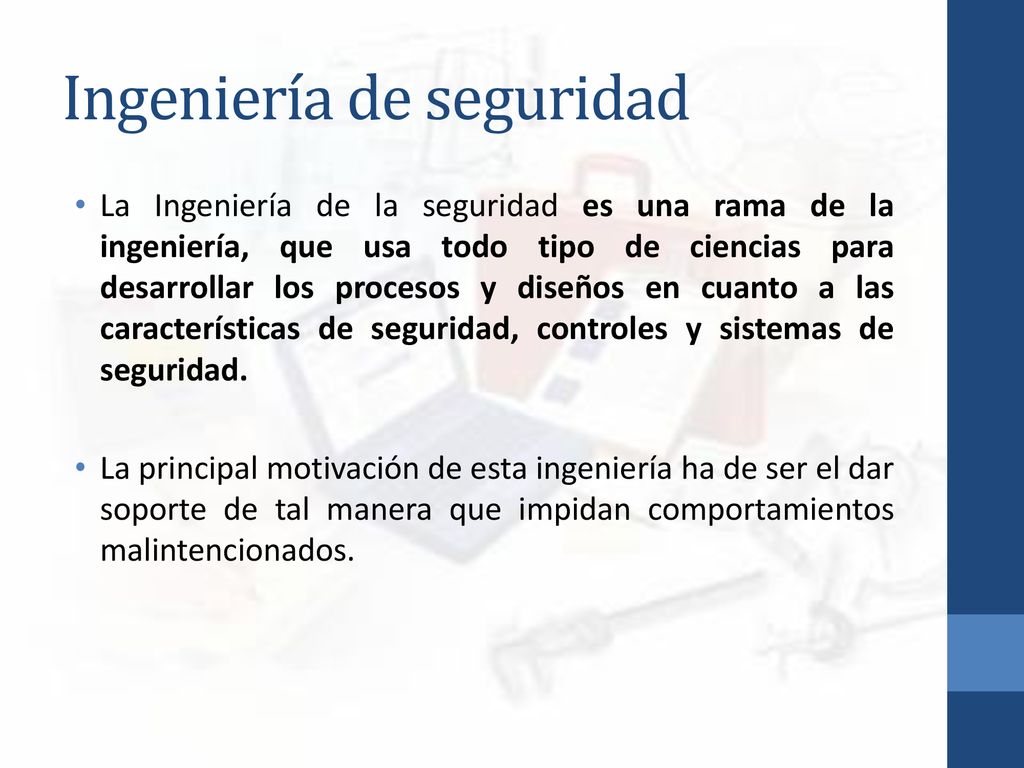 Ingeniería de seguridad

• La Ingeniería de la seguridad es una rama de la ingeniería, que usa todo tipo de ciencias para desarrollar los procesos y diseños en cuanto a las características de seguridad, controles y sistemas de seguridad.

• La principal motivación de esta ingeniería ha de ser el dar soporte de tal manera que impidan comportamientos malintencionados.